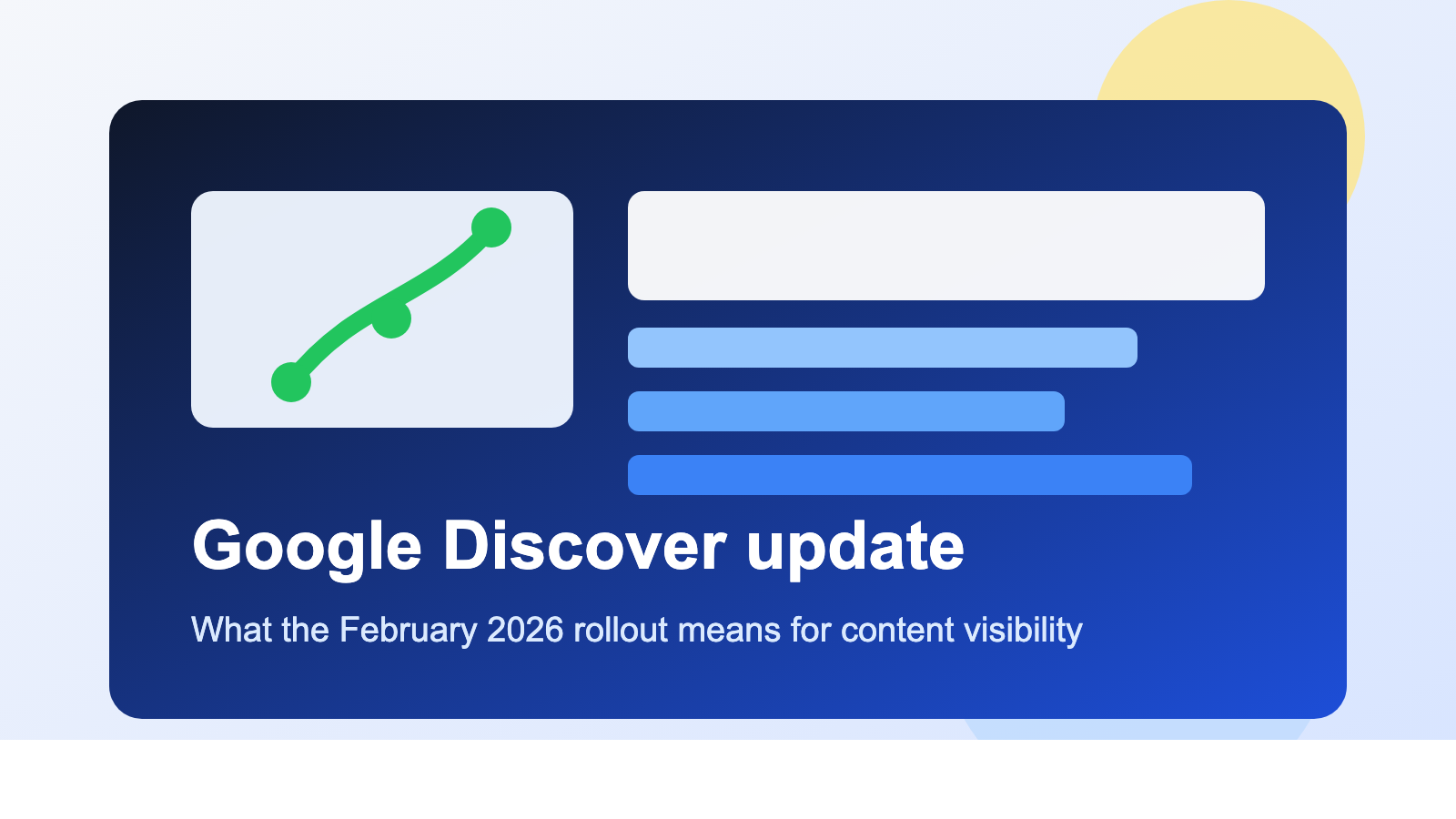 Google Discover update

What the February 2026 rollout means for content visibility